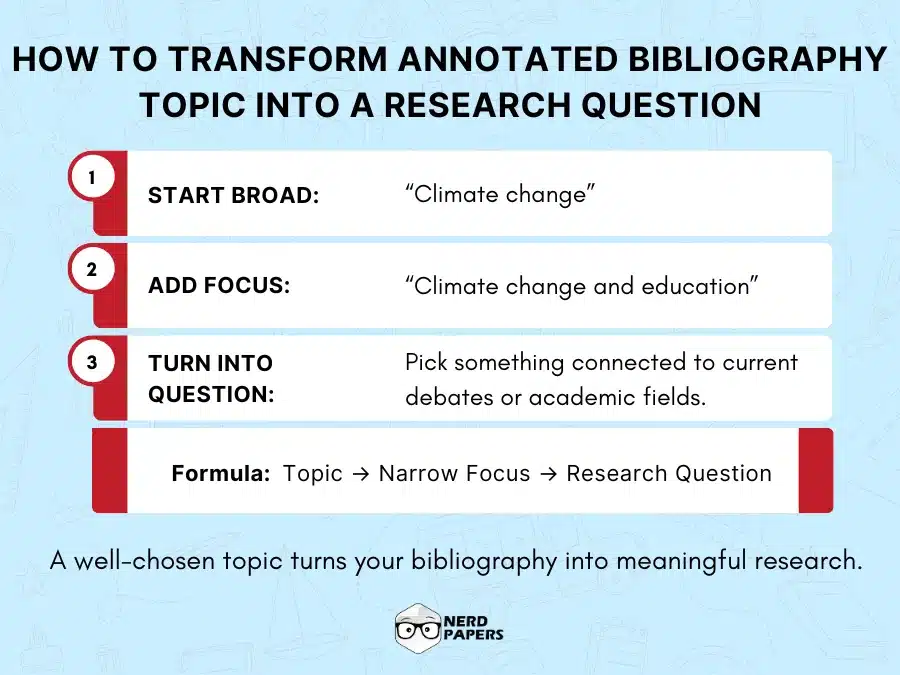 HOW TO TRANSFORM ANNOTATED BIBLIOGRAPHY TOPIC INTO A RESEARCH QUESTION

1 START BROAD: “Climate change”

2 ADD FOCUS: “Climate change and education”

3 TURN INTO QUESTION: Pick something connected to current debates or academic fields.

Formula: Topic → Narrow Focus → Research Question

A well-chosen topic turns your bibliography into meaningful research.

NERD PAPERS